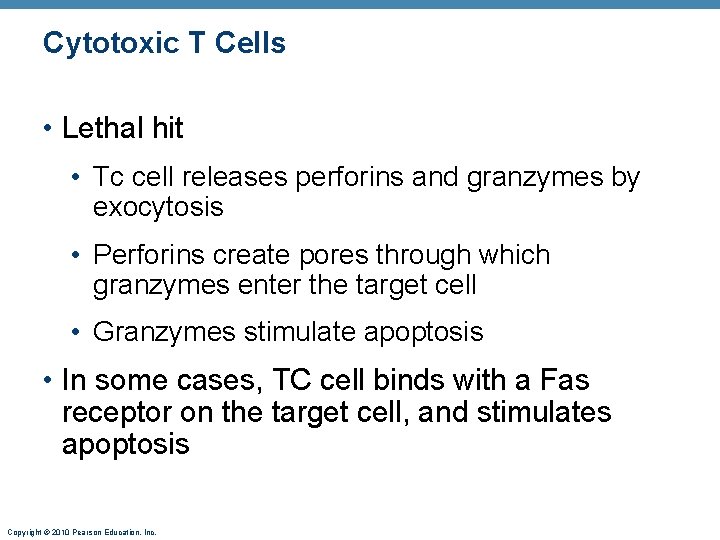 Cytotoxic T Cells

• Lethal hit

• Tc cell releases perforins and granzymes by exocytosis

• Perforins create pores through which granzymes enter the target cell

• Granzymes stimulate apoptosis

• In some cases, TC cell binds with a Fas receptor on the target cell, and stimulates apoptosis

Copyright © 2010 Pearson Education, Inc.